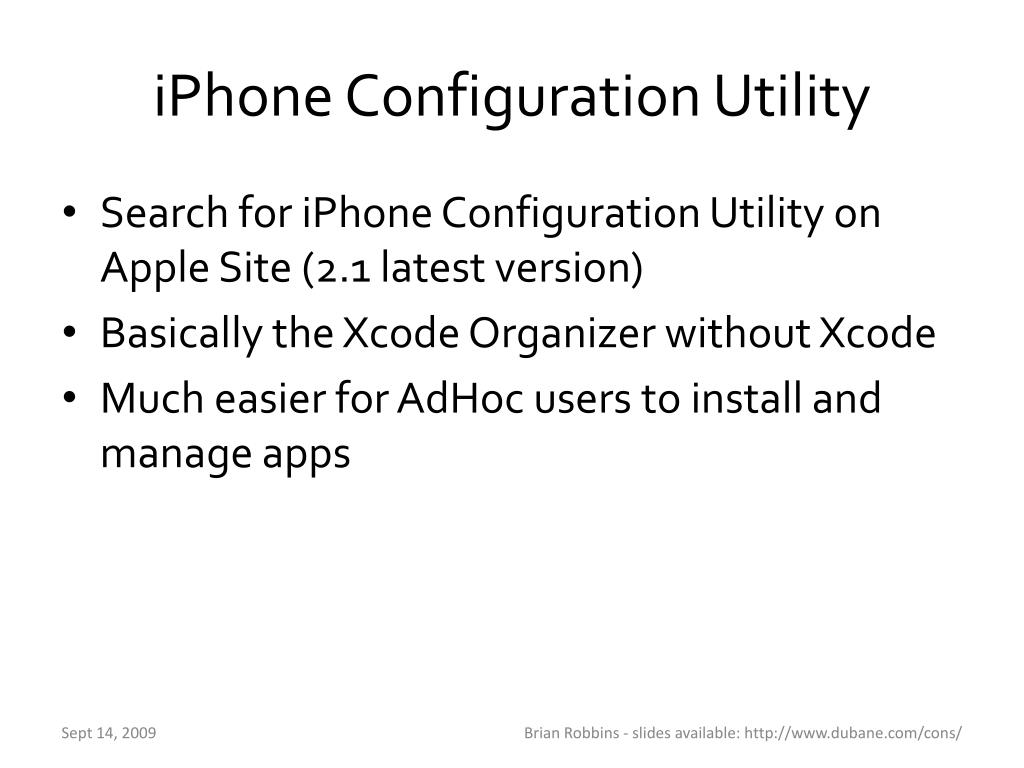 iPhone Configuration Utility

• Search for iPhone Configuration Utility on Apple Site (2.1 latest version)
• Basically the Xcode Organizer without Xcode
• Much easier for AdHoc users to install and manage apps

Sept 14, 2009

Brian Robbins - slides available: http://www.dubane.com/cons/